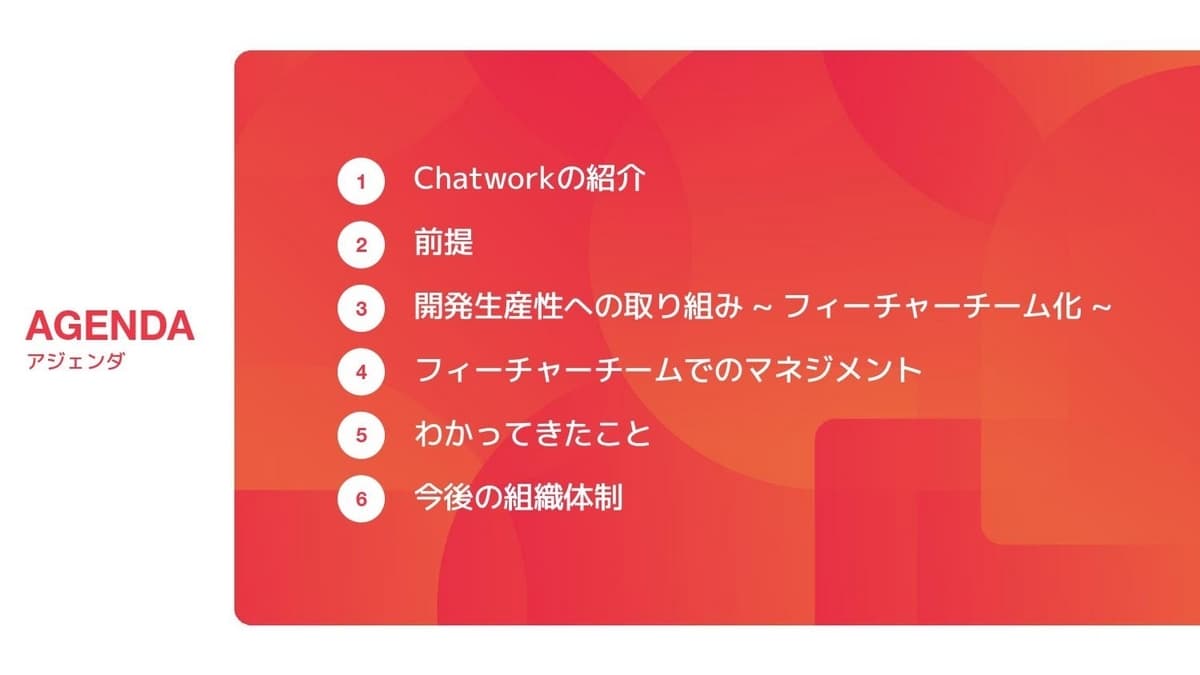 AGENDA
アジェンダ

1 Chatworkの紹介
2 前提
3 開発生産性への取り組み ~ フィーチャーチーム化 ~
4 フィーチャーチームでのマネジメント
5 わかってきたこと
6 今後の組織体制